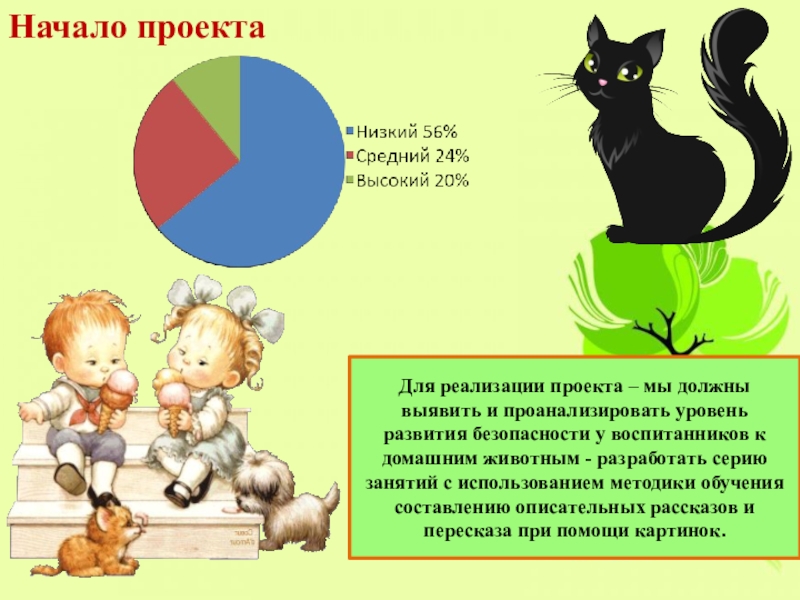 Начало проекта

Низкий 56%
Средний 24%
Высокий 20%

Для реализации проекта – мы должны выявить и проанализировать уровень развития безопасности у воспитанников к домашним животным - разработать серию занятий с использованием методики обучения составлению описательных рассказов и пересказа при помощи картинок.